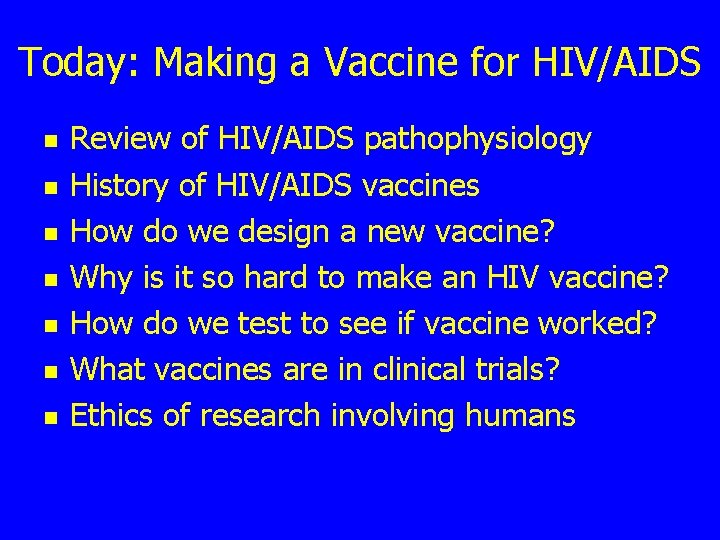 Today: Making a Vaccine for HIV/AIDS

- Review of HIV/AIDS pathophysiology
- History of HIV/AIDS vaccines
- How do we design a new vaccine?
- Why is it so hard to make an HIV vaccine?
- How do we test to see if vaccine worked?
- What vaccines are in clinical trials?
- Ethics of research involving humans